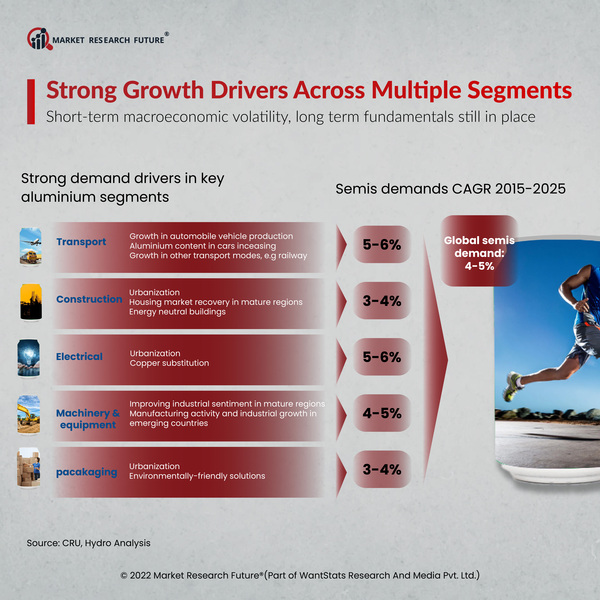 MARKET RESEARCH FUTURE®

Strong Growth Drivers Across Multiple Segments

Short-term macroeconomic volatility, long term fundamentals still in place

Strong demand drivers in key aluminium segments

Semis demands CAGR 2015-2025

Transport
Growth in automobile vehicle production
Aluminium content in cars inceasing
Growth in other transport modes, e.g railway
5-6%

Construction
Urbanization
Housing market recovery in mature regions
Energy neutral buildings
3-4%

Electrical
Urbanization
Copper substitution
5-6%

Machinery & equipment
Improving industrial sentiment in mature regions
Manufacturing activity and industrial growth in emerging countries
4-5%

pacakaging
Urbanization
Environmentally-friendly solutions
3-4%

Global semis demand: 4-5%

Source: CRU, Hydro Analysis

© 2022 Market Research Future®(Part of WantStats Research And Media Pvt. Ltd.)